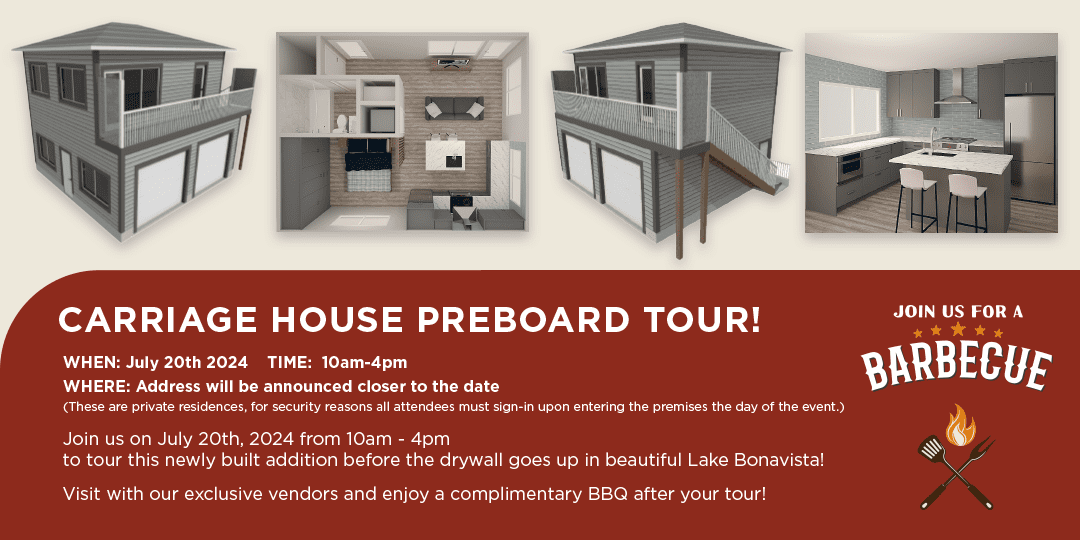 CARRIAGE HOUSE PREBOARD TOUR!

WHEN: July 20th 2024 TIME: 10am-4pm

WHERE: Address will be announced closer to the date

(These are private residences, for security reasons all attendees must sign-in upon entering the premises the day of the event.)

Join us on July 20th, 2024 from 10am - 4pm to tour this newly built addition before the drywall goes up in beautiful Lake Bonavista!

Visit with our exclusive vendors and enjoy a complimentary BBQ after your tour!

JOIN US FOR A

BARBECUE